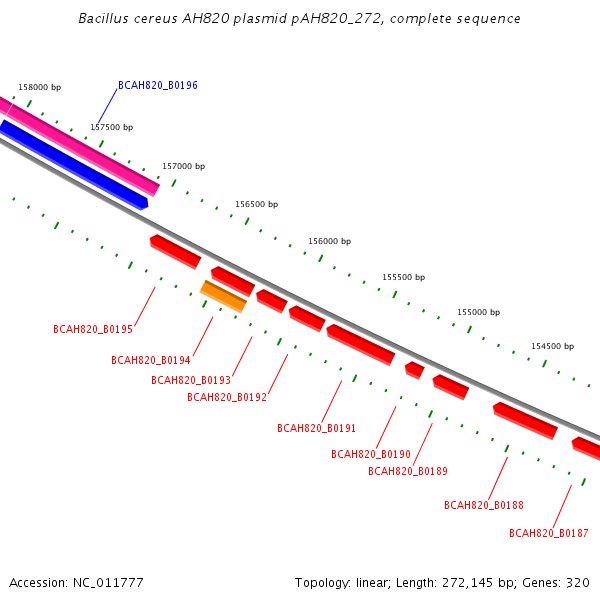 Bacillus cereus AH820 plasmid pAH820_272, complete sequence

158000 bp
BCAH820_B0196
157500 bp
157000 bp
156500 bp
156000 bp
155500 bp
155000 bp
154500 bp

BCAH820_B0195
BCAH820_B0194
BCAH820_B0193
BCAH820_B0192
BCAH820_B0191
BCAH820_B0190
BCAH820_B0189
BCAH820_B0188
BCAH820_B0187

Accession: NC_011777

Topology: linear; Length: 272,145 bp; Genes: 320